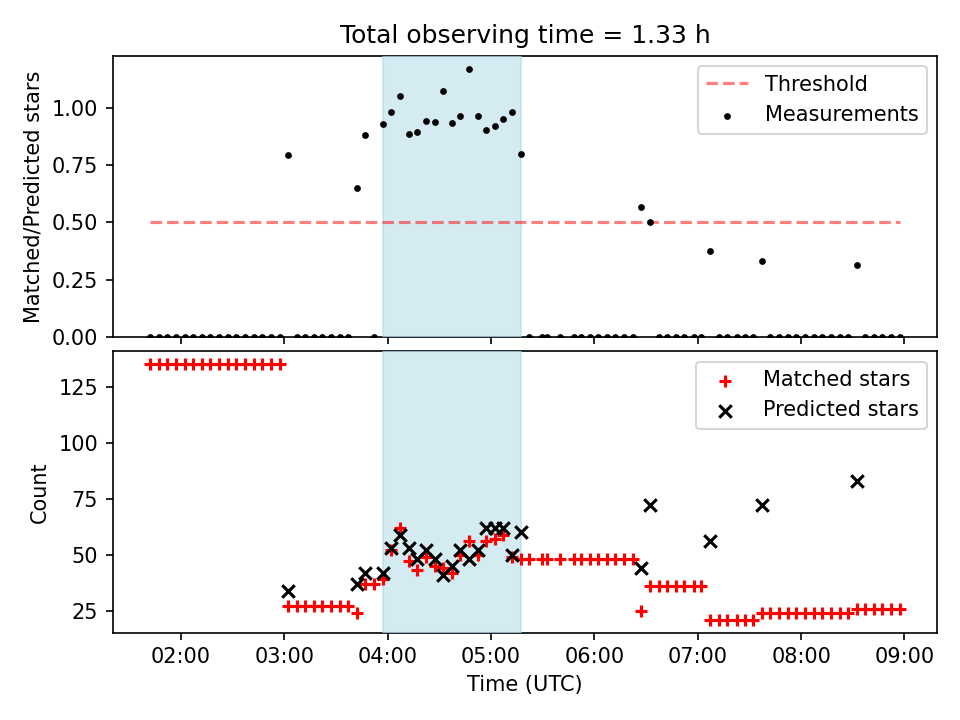 Total observing time = 1.33 h

Matched/Predicted stars

1.00
0.75
0.50
0.25
0.00

Threshold
Measurements

Count

125
100
75
50
25

Matched stars
Predicted stars

02:00
03:00
04:00
05:00
06:00
07:00
08:00
09:00

Time (UTC)